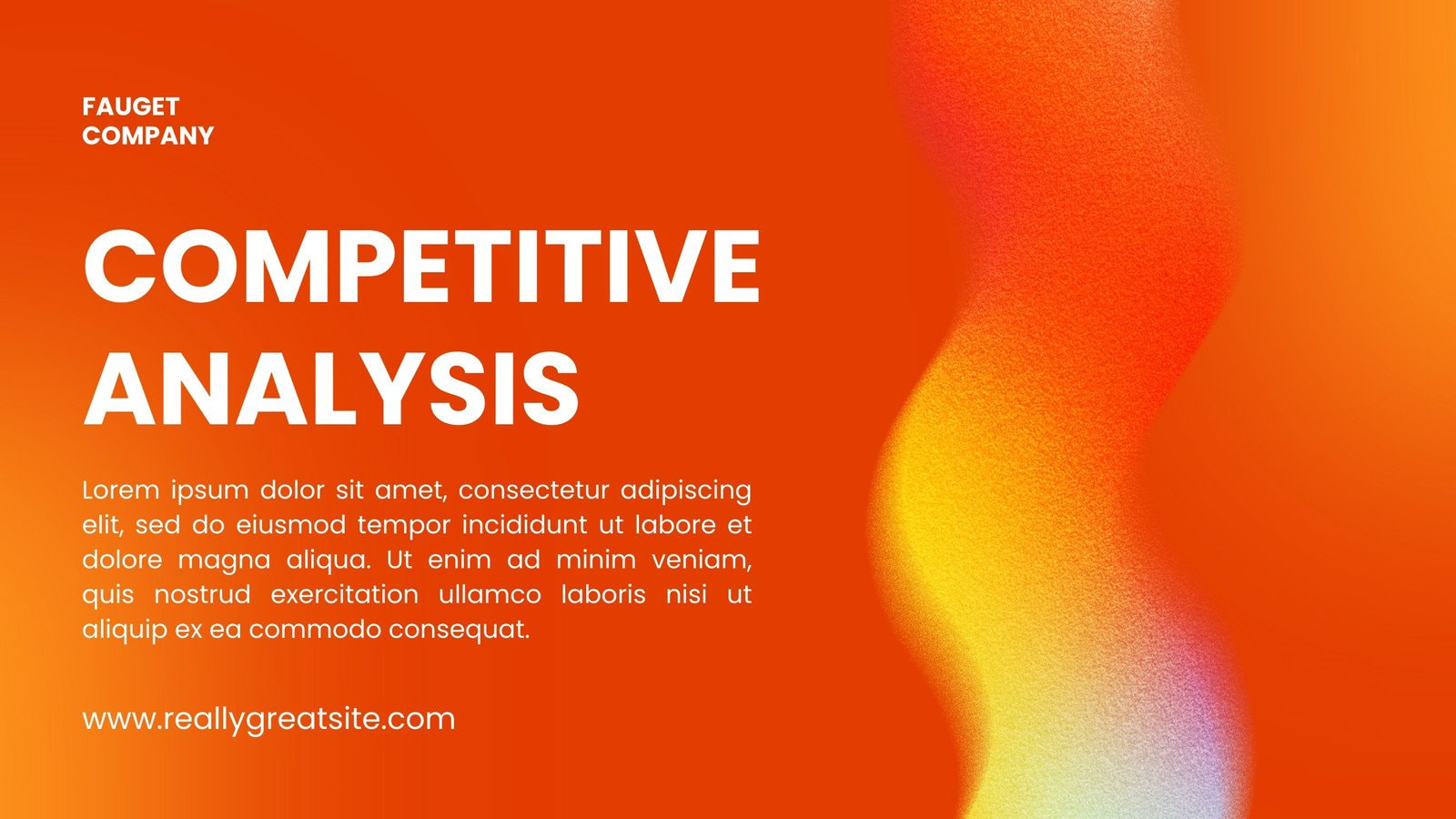 FAUGET
COMPANY

COMPETITIVE ANALYSIS

Lorem ipsum dolor sit amet, consectetur adipiscing elit, sed do eiusmod tempor incididunt ut labore et dolore magna aliqua. Ut enim ad minim veniam, quis nostrud exercitation ullamco laboris nisi ut aliquip ex ea commodo consequat.

www.reallygreatsite.com